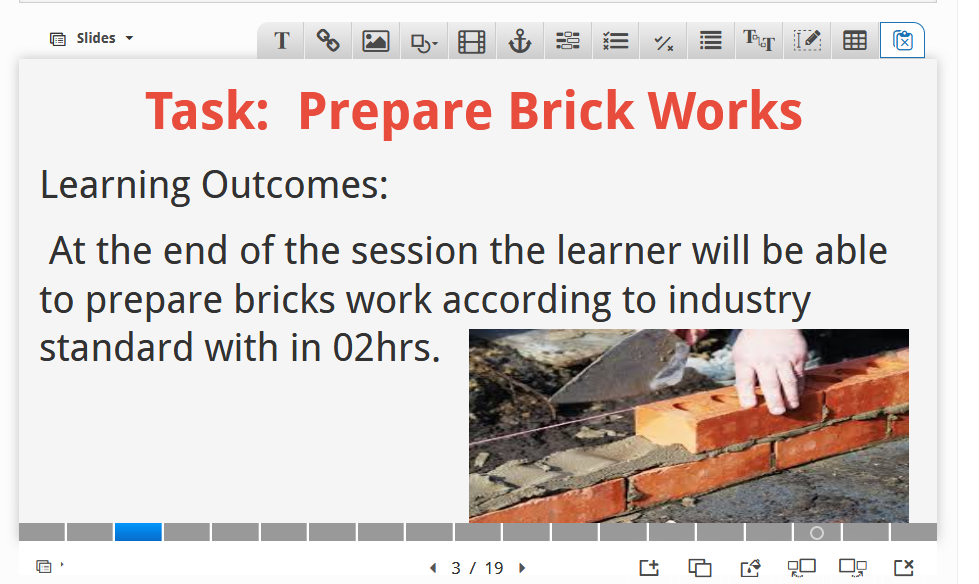 Slides

Task: Prepare Brick Works

Learning Outcomes:

At the end of the session the learner will be able to prepare bricks work according to industry standard with in 02hrs.

3 / 19